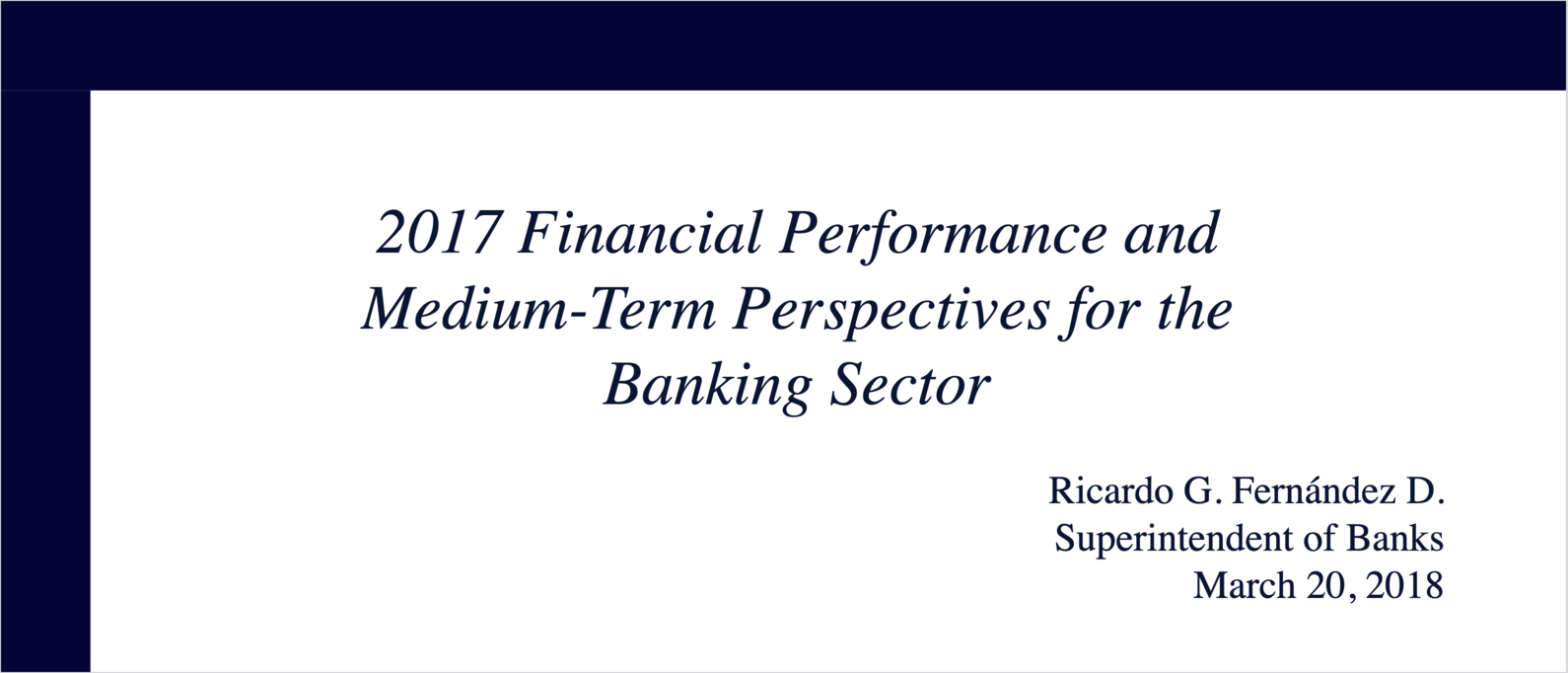 2017 Financial Performance and Medium-Term Perspectives for the Banking Sector

Ricardo G. Fernández D.
Superintendent of Banks
March 20, 2018